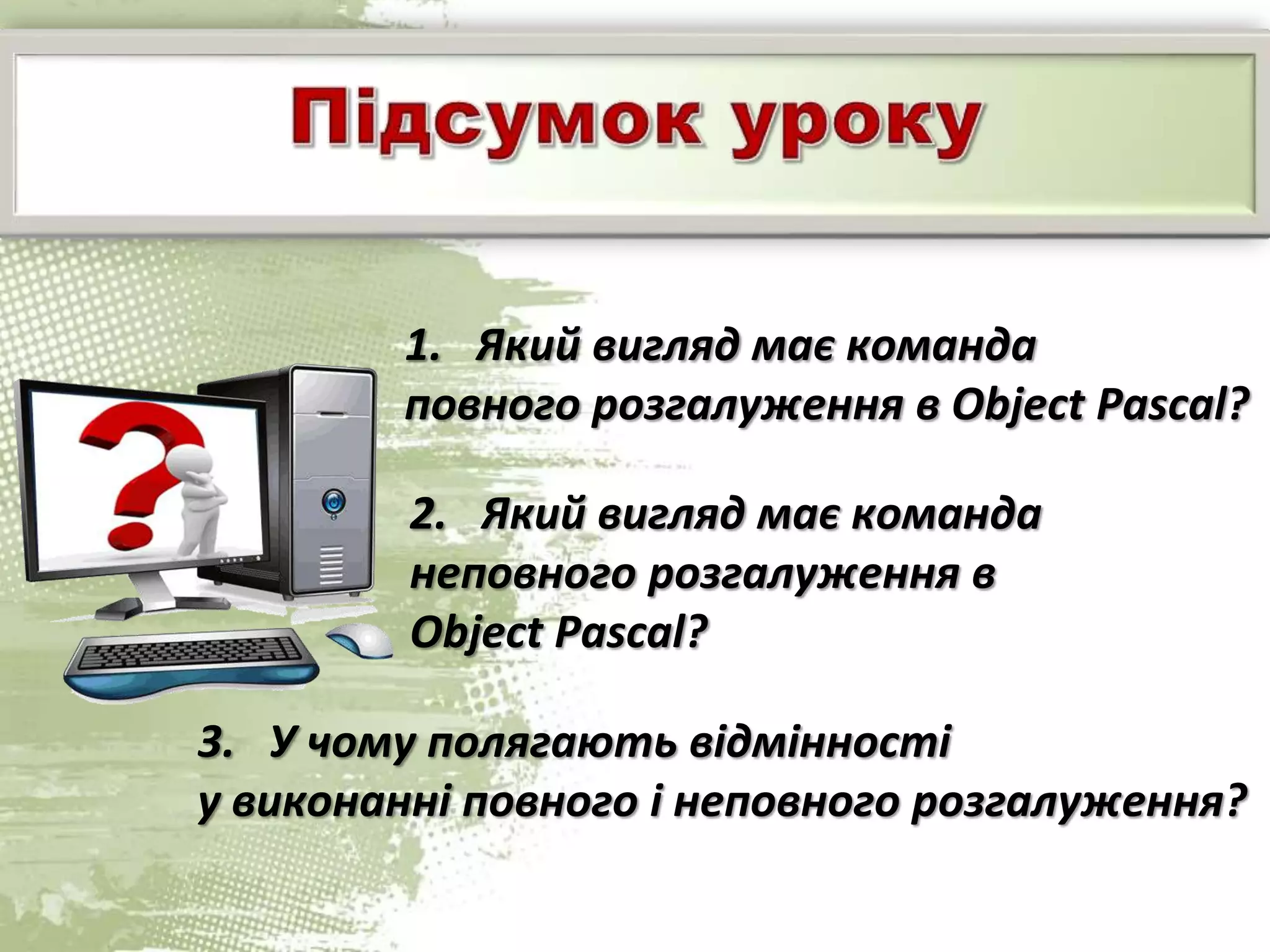 Підсумок уроку

1. Який вигляд має команда повного розгалуження в Object Pascal?

2. Який вигляд має команда неповного розгалуження в Object Pascal?

3. У чому полягають відмінності у виконанні повного і неповного розгалуження?